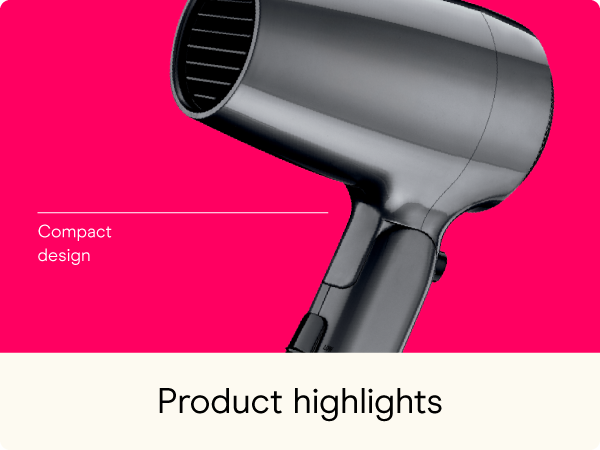 Compact design

Product highlights